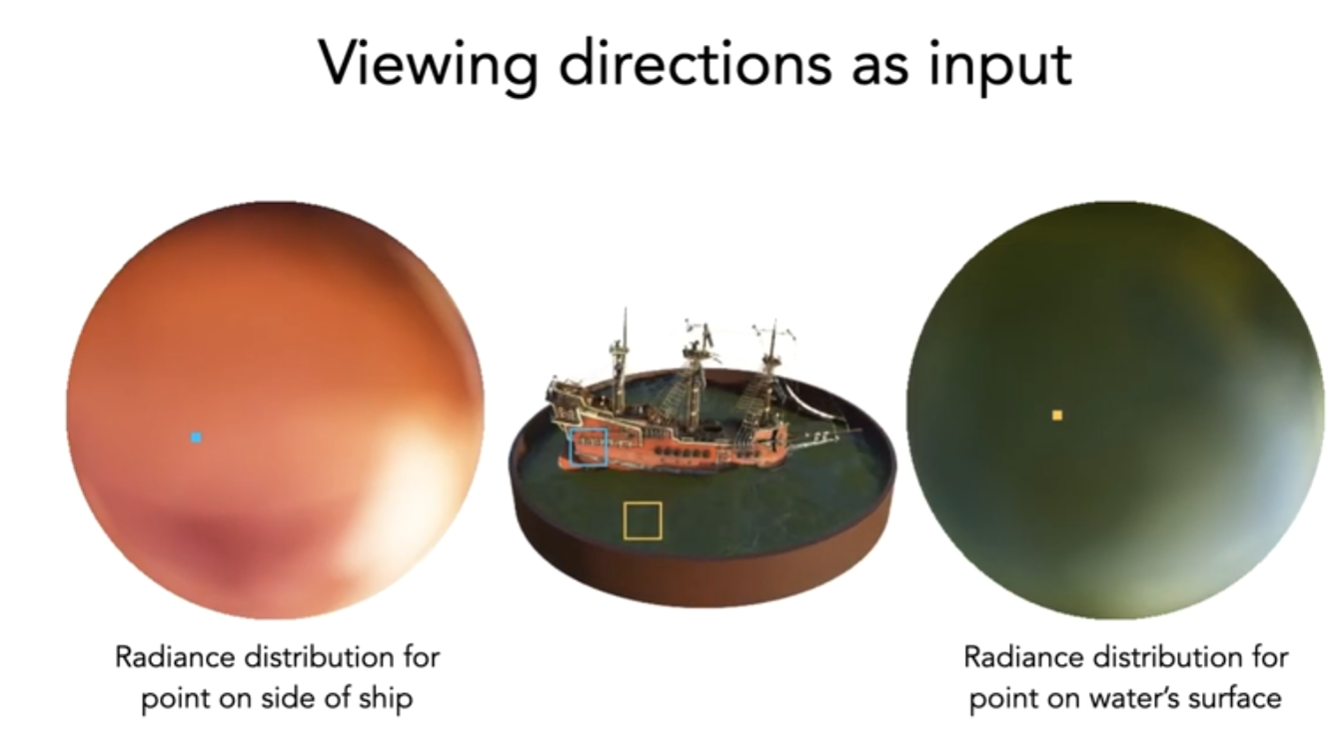 Viewing directions as input

Radiance distribution for point on side of ship

Radiance distribution for point on water's surface